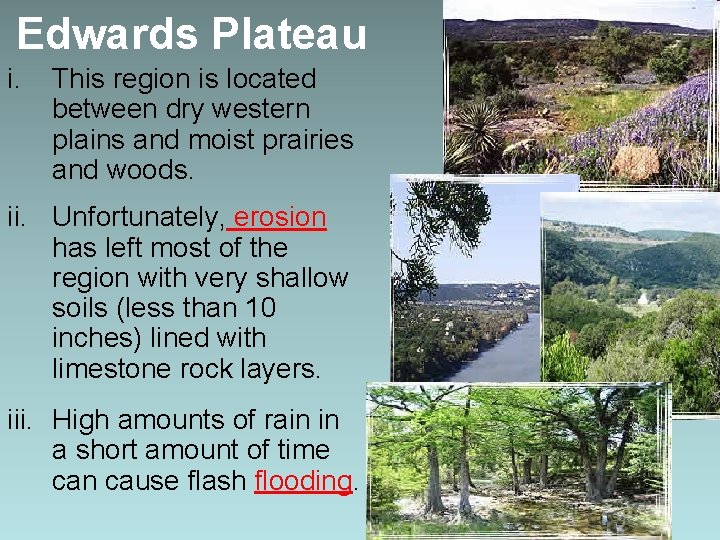 Edwards Plateau

i. This region is located between dry western plains and moist prairies and woods.

ii. Unfortunately, erosion has left most of the region with very shallow soils (less than 10 inches) lined with limestone rock layers.

iii. High amounts of rain in a short amount of time can cause flash flooding.